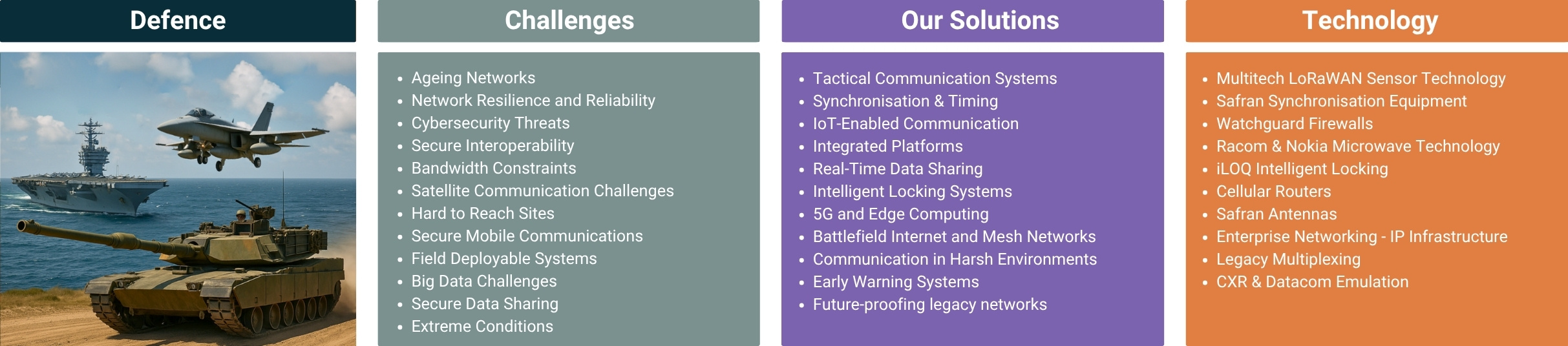 Defence

Challenges

- Ageing Networks
- Network Resilience and Reliability
- Cybersecurity Threats
- Secure Interoperability
- Bandwidth Constraints
- Satellite Communication Challenges
- Hard to Reach Sites
- Secure Mobile Communications
- Field Deployable Systems
- Big Data Challenges
- Secure Data Sharing
- Extreme Conditions

Our Solutions

- Tactical Communication Systems
- Synchronisation & Timing
- IoT-Enabled Communication
- Integrated Platforms
- Real-Time Data Sharing
- Intelligent Locking Systems
- 5G and Edge Computing
- Battlefield Internet and Mesh Networks
- Communication in Harsh Environments
- Early Warning Systems
- Future-proofing legacy networks

Technology

- Multitech LoRaWAN Sensor Technology
- Safran Synchronisation Equipment
- Watchguard Firewalls
- Racom & Nokia Microwave Technology
- iLOQ Intelligent Locking
- Cellular Routers
- Safran Antennas
- Enterprise Networking - IP Infrastructure
- Legacy Multiplexing
- CXR & Datacom Emulation